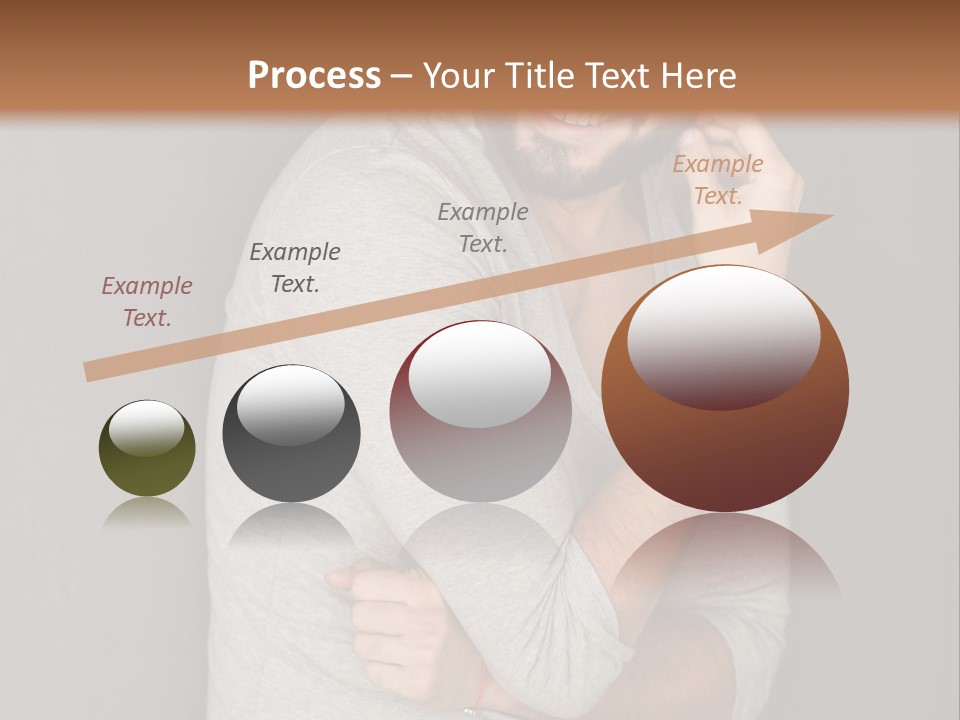 Process – Your Title Text Here

Example Text.

Example Text.

Example Text.

Example Text.